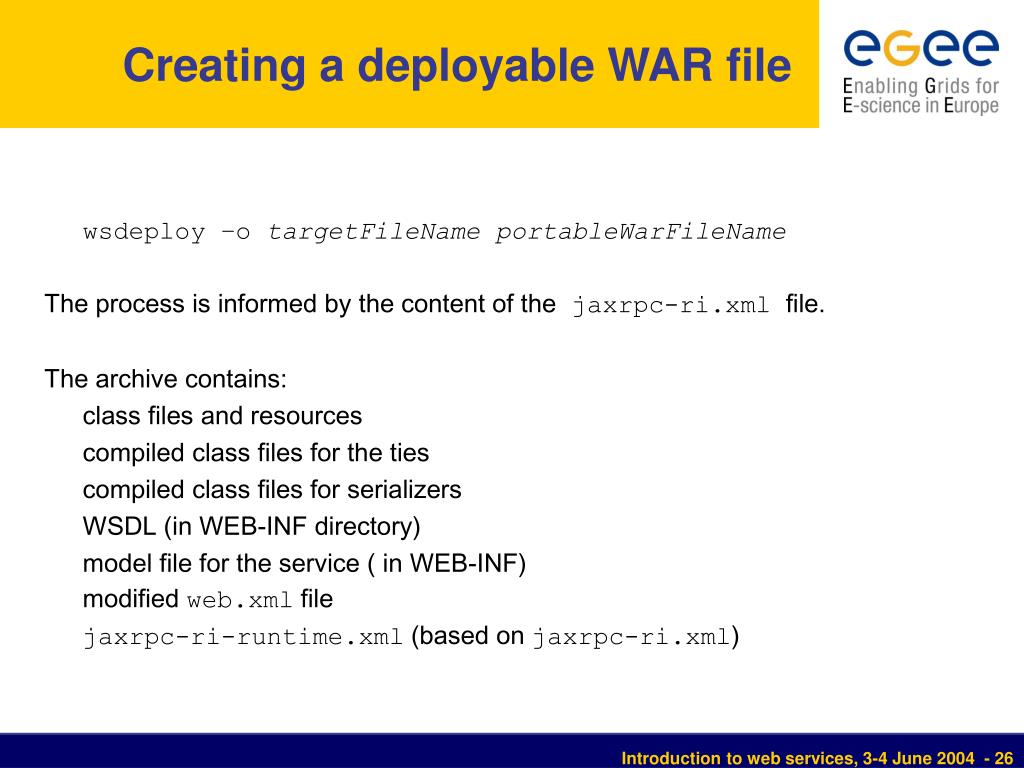 Creating a deployable WAR file

eGee
Enabling Grids for E-science in Europe

wsdeploy –o targetFileName portableWarFileName

The process is informed by the content of the jaxrpc-ri.xml file.

The archive contains:
class files and resources
compiled class files for the ties
compiled class files for serializers
WSDL (in WEB-INF directory)
model file for the service ( in WEB-INF)
modified web.xml file
jaxrpc-ri-runtime.xml (based on jaxrpc-ri.xml)

Introduction to web services, 3-4 June 2004 - 26